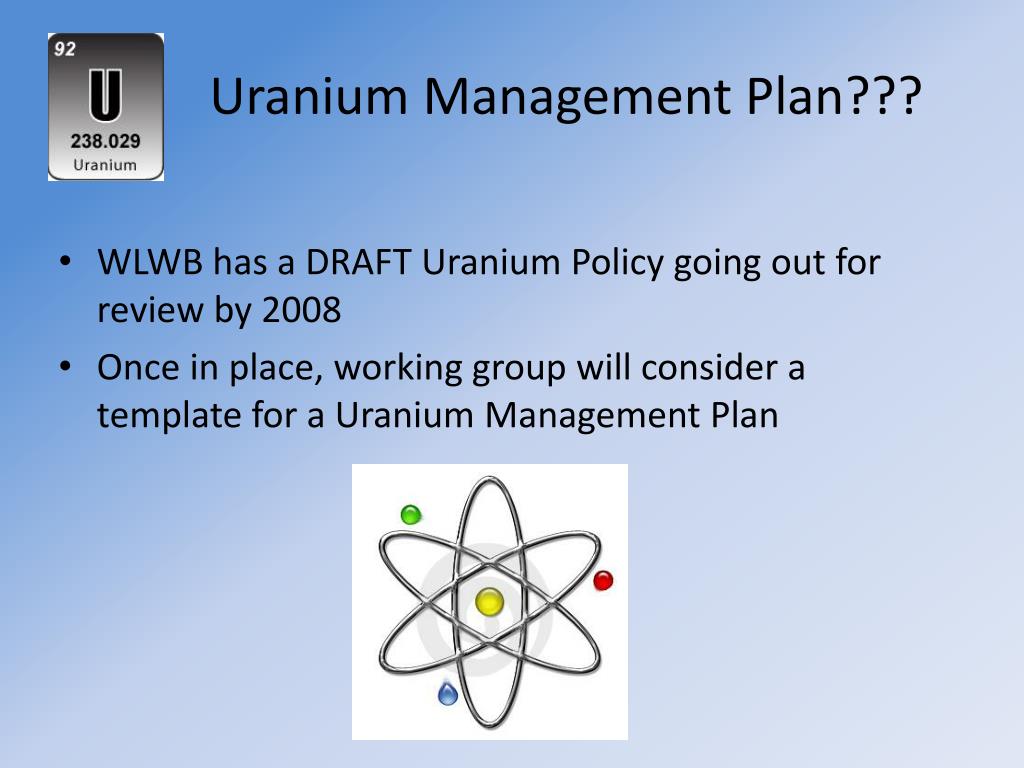 92
U
238.029
Uranium

Uranium Management Plan???

• WLWB has a DRAFT Uranium Policy going out for review by 2008
• Once in place, working group will consider a template for a Uranium Management Plan